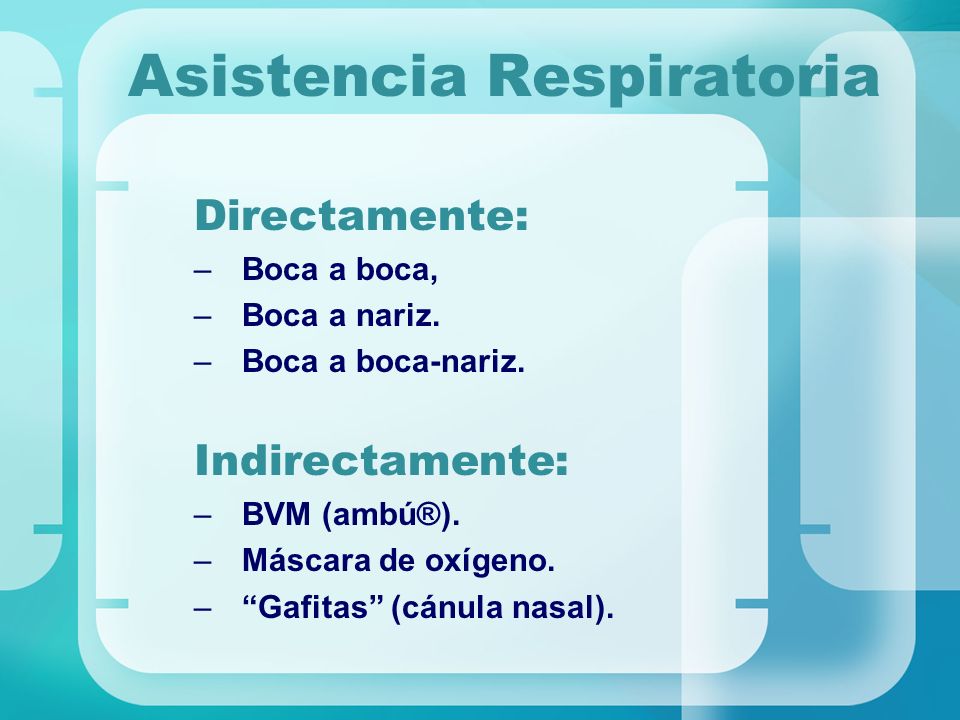 Asistencia Respiratoria

Directamente:

– Boca a boca,
– Boca a nariz.
– Boca a boca-nariz.

Indirectamente:

– BVM (ambú®).
– Máscara de oxígeno.
– “Gafitas” (cánula nasal).